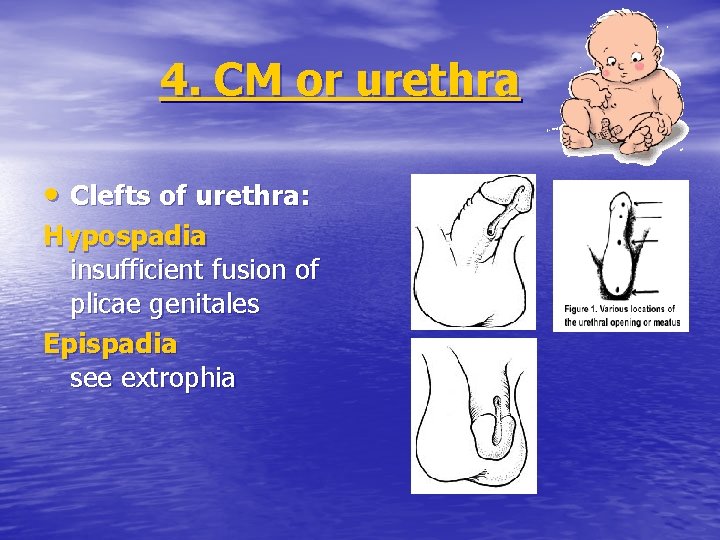 4. CM or urethra

• Clefts of urethra:

Hypospadia
insufficient fusion of plicae genitales

Epispadia
see extrophia

Figure 1. Various locations of the urethral opening or meatus